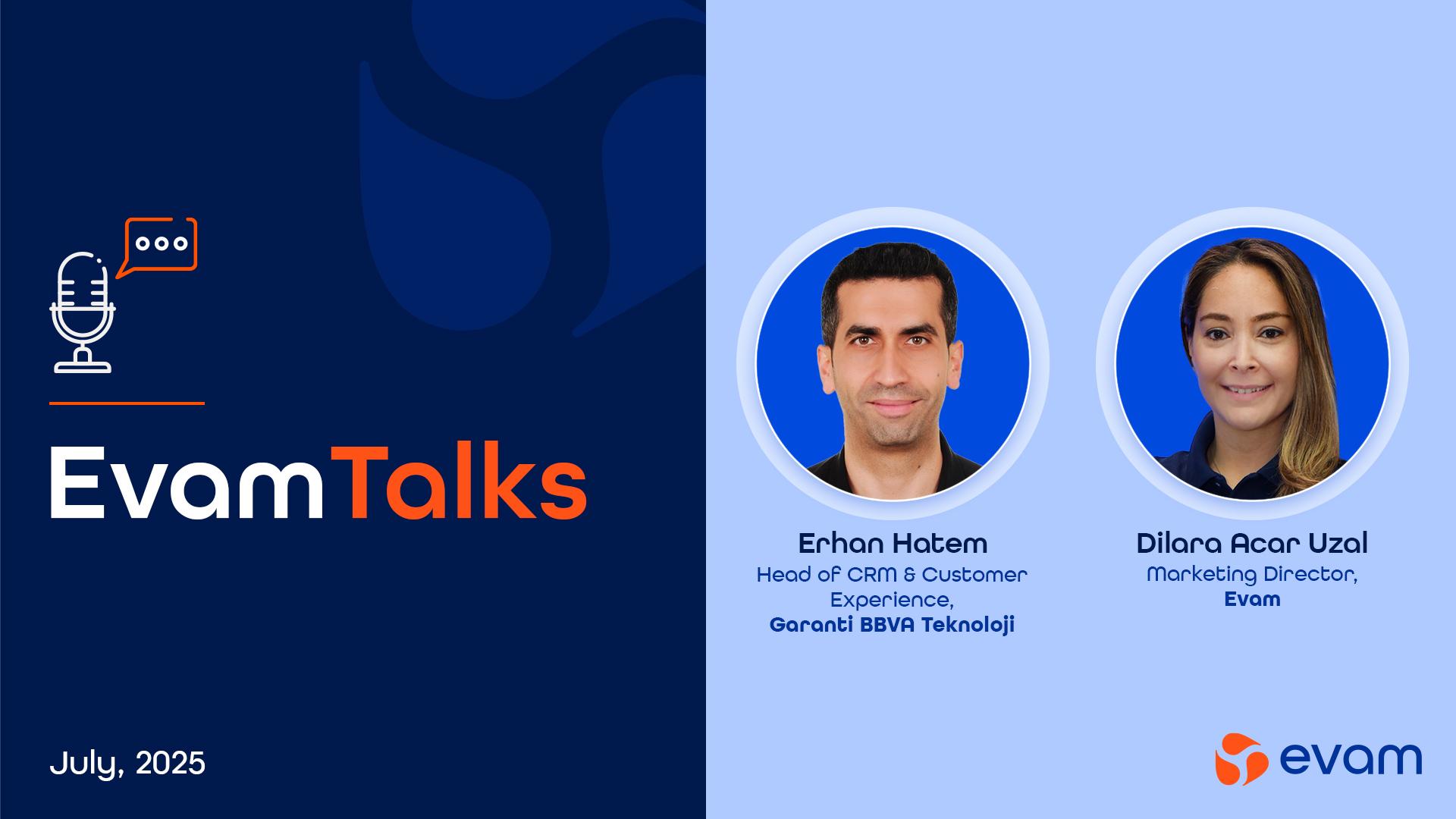 EvamTalks

July, 2025

Erhan Hatem
Head of CRM & Customer Experience,
Garanti BBVA Teknoloji

Dilara Acar Uzal
Marketing Director,
Evam

evam